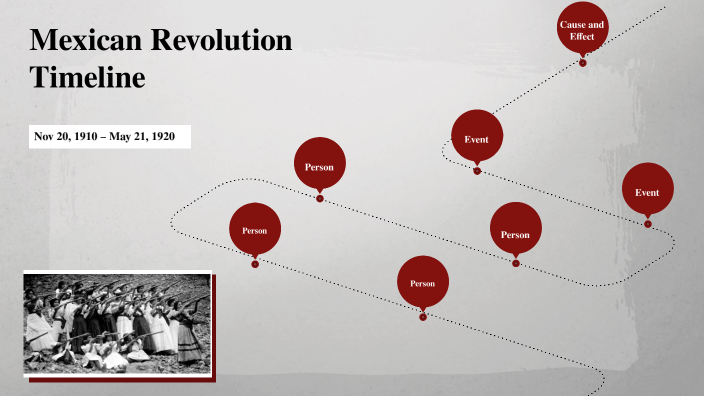 Mexican Revolution Timeline

Nov 20, 1910 – May 21, 1920

Cause and Effect

Event

Person

Event

Person

Person

Person